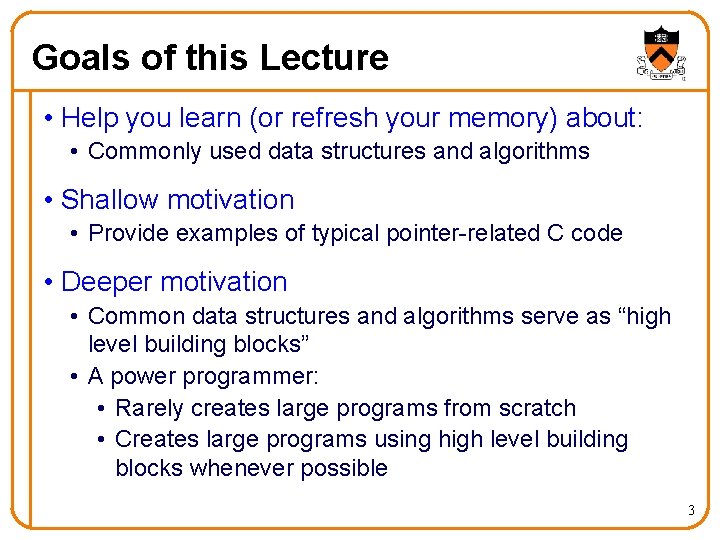 Goals of this Lecture

• Help you learn (or refresh your memory) about:
 • Commonly used data structures and algorithms

• Shallow motivation
 • Provide examples of typical pointer-related C code

• Deeper motivation
 • Common data structures and algorithms serve as “high level building blocks”
 • A power programmer:
  • Rarely creates large programs from scratch
  • Creates large programs using high level building blocks whenever possible

3